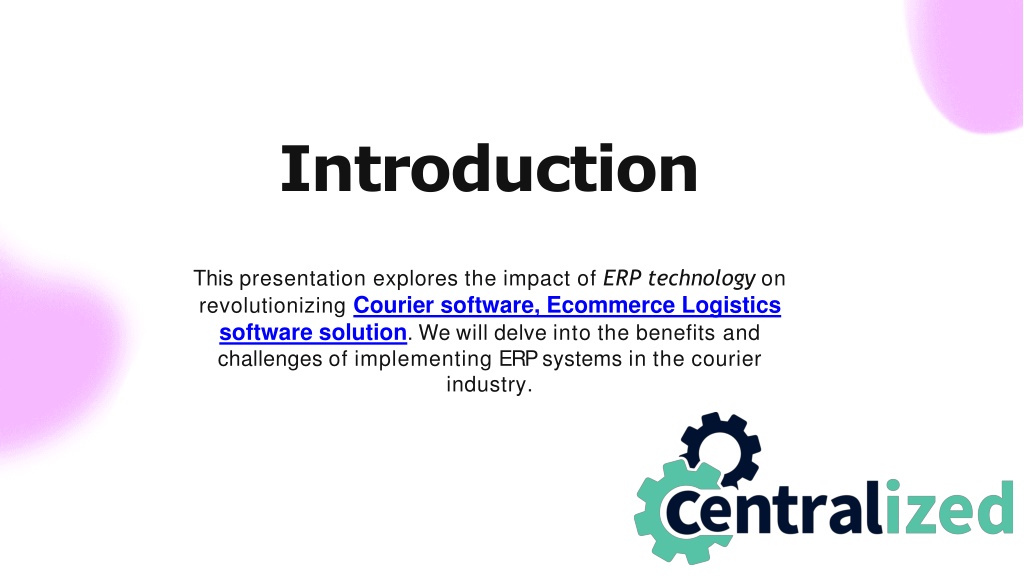 Introduction

This presentation explores the impact of ERP technology on revolutionizing Courier software, Ecommerce Logistics software solution. We will delve into the benefits and challenges of implementing ERP systems in the courier industry.

centralized